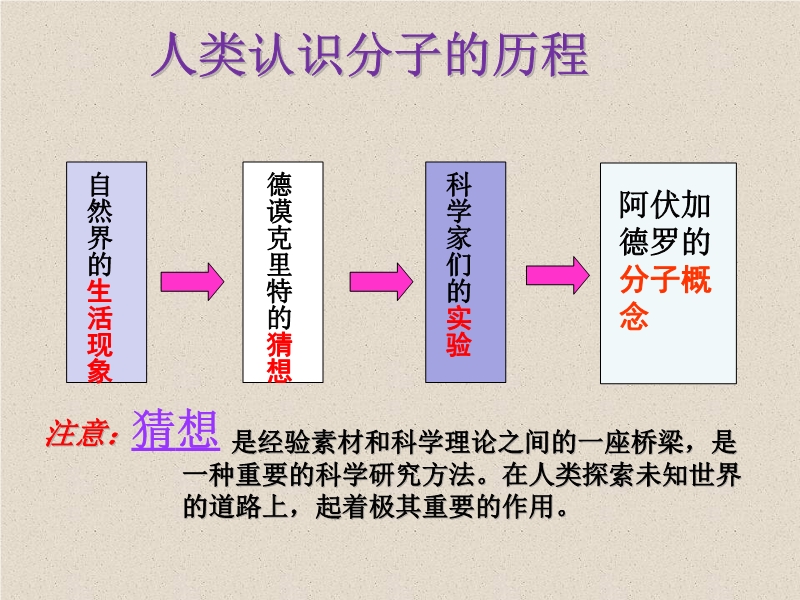 人类认识分子的历程

自然界的生活现象

德谟克里特的猜想

科学家们的实验

阿伏加德罗的分子概念

注意：猜想 是经验素材和科学理论之间的一座桥梁，是一种重要的科学研究方法。在人类探索未知世界的道路上，起着极其重要的作用。